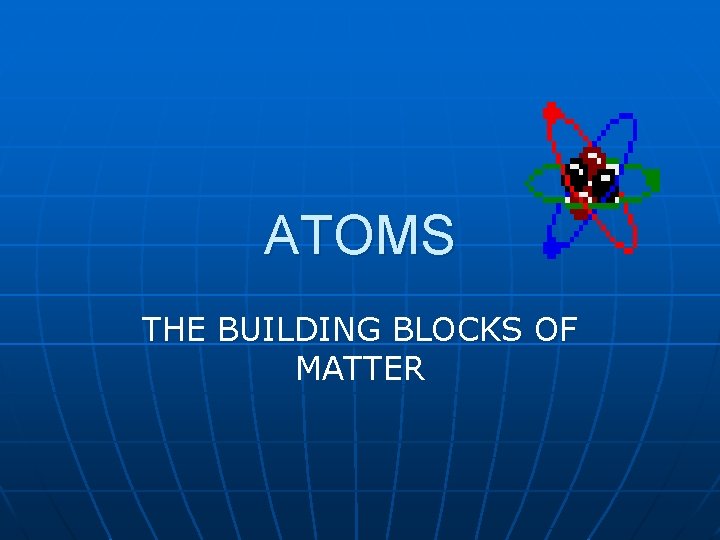 ATOMS

THE BUILDING BLOCKS OF MATTER